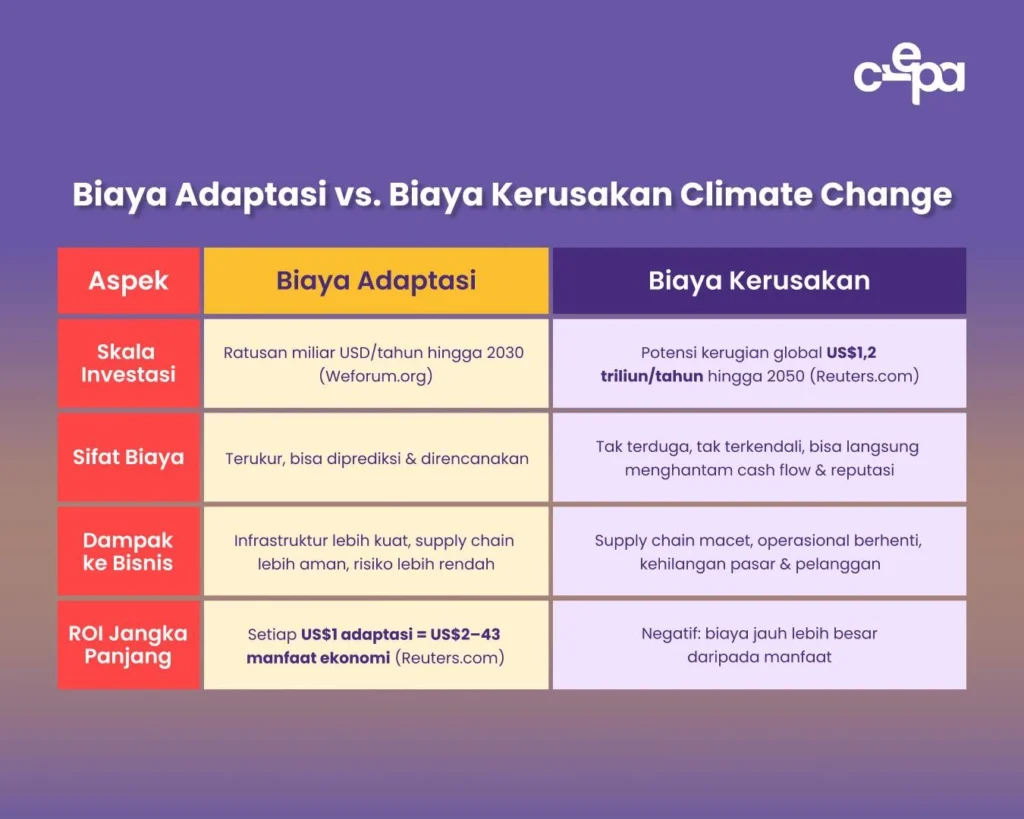 cepa

Biaya Adaptasi vs. Biaya Kerusakan Climate Change

| Aspek | Biaya Adaptasi | Biaya Kerusakan |
|---|---|---|
| Skala Investasi | Ratusan miliar USD/tahun hingga 2030 (Weforum.org) | Potensi kerugian global US$1,2 triliun/tahun hingga 2050 (Reuters.com) |
| Sifat Biaya | Terukur, bisa diprediksi & direncanakan | Tak terduga, tak terkendali, bisa langsung menghantam cash flow & reputasi |
| Dampak ke Bisnis | Infrastruktur lebih kuat, supply chain lebih aman, risiko lebih rendah | Supply chain macet, operasional berhenti, kehilangan pasar & pelanggan |
| ROI Jangka Panjang | Setiap US$1 adaptasi = US$2–43 manfaat ekonomi (Reuters.com) | Negatif: biaya jauh lebih besar daripada manfaat |